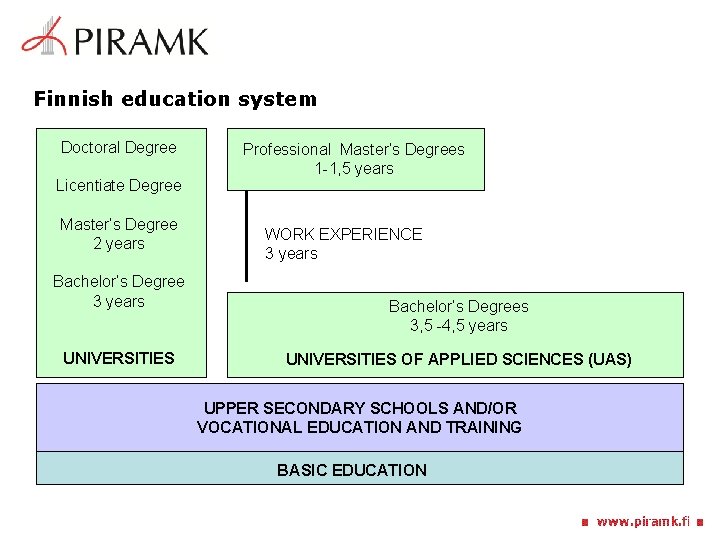 PIRAMK

Finnish education system

Doctoral Degree

Licentiate Degree

Master's Degree
2 years

Bachelor's Degree
3 years

UNIVERSITIES

Professional Master's Degrees
1-1,5 years

WORK EXPERIENCE
3 years

Bachelor's Degrees
3,5 -4,5 years

UNIVERSITIES OF APPLIED SCIENCES (UAS)

UPPER SECONDARY SCHOOLS AND/OR
VOCATIONAL EDUCATION AND TRAINING

BASIC EDUCATION

www.piramk.fi